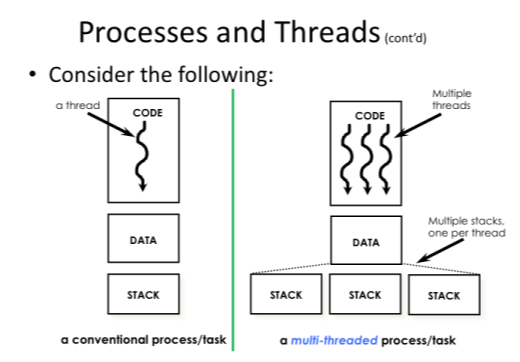 Processes and Threads (cont'd)

• Consider the following:

a thread

CODE

DATA

STACK

a conventional process/task

Multiple threads

CODE

DATA

Multiple stacks, one per thread

STACK

STACK

STACK

a multi-threaded process/task